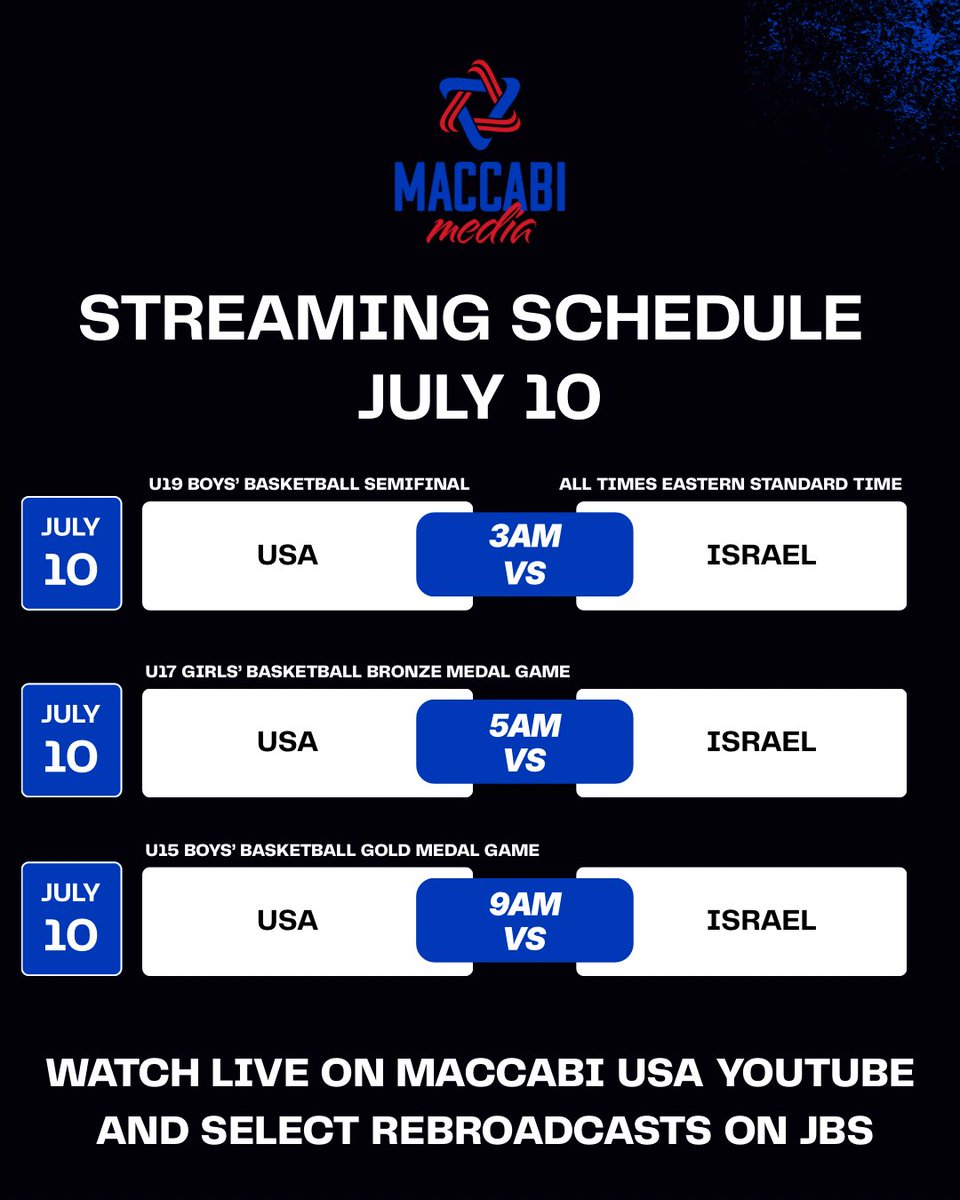 MACCABI
media

STREAMING SCHEDULE
JULY 10

U19 BOYS' BASKETBALL SEMIFINAL

ALL TIMES EASTERN STANDARD TIME

JULY
10

USA

3AM
VS

ISRAEL

U17 GIRLS' BASKETBALL BRONZE MEDAL GAME

JULY
10

USA

5AM
VS

ISRAEL

U15 BOYS' BASKETBALL GOLD MEDAL GAME

JULY
10

USA

9AM
VS

ISRAEL

WATCH LIVE ON MACCABI USA YOUTUBE AND SELECT REBROADCASTS ON JBS